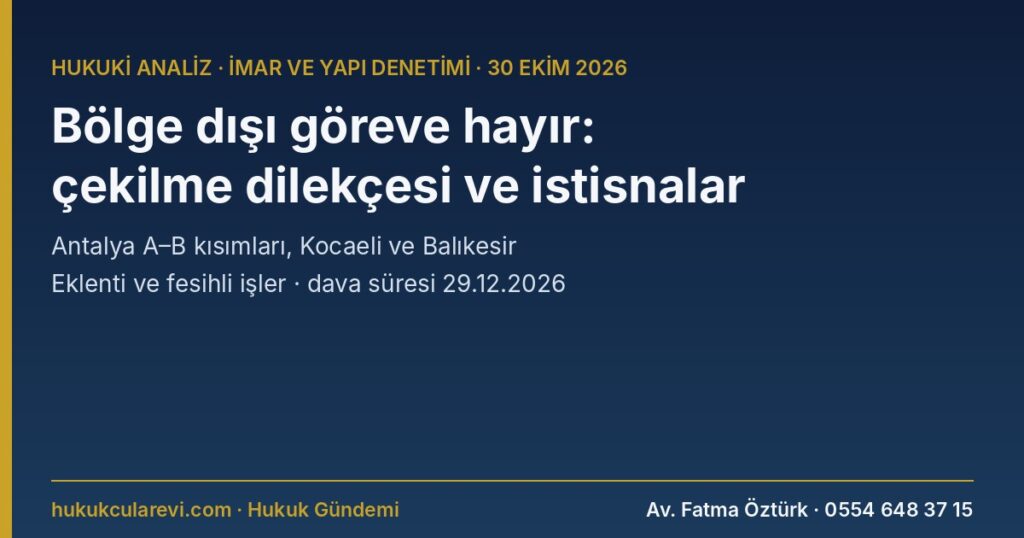 HUKUKİ ANALİZ · İMAR VE YAPI DENETİMİ · 30 EKİM 2026

Bölge dışı göreve hayır:
çekilme dilekçesi ve istisnalar

Antalya A–B kısımları, Kocaeli ve Balıkesir

Eklenti ve fesihli işler · dava süresi 29.12.2026

hukukcularevi.com · Hukuk Gündemi

Av. Fatma Öztürk · 0554 648 37 15